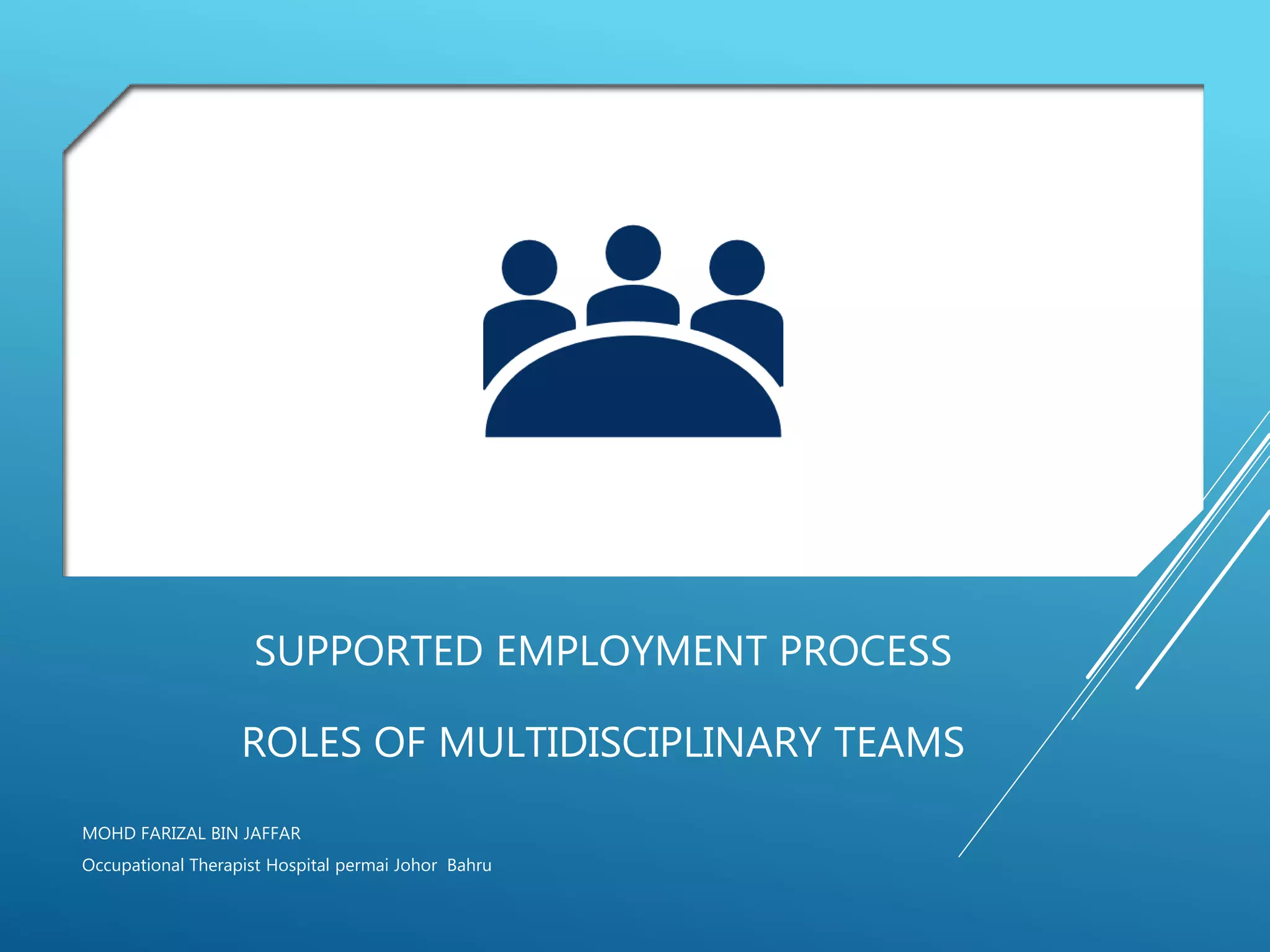 SUPPORTED EMPLOYMENT PROCESS

ROLES OF MULTIDISCIPLINARY TEAMS

MOHD FARIZAL BIN JAFFAR

Occupational Therapist Hospital permai Johor Bahru